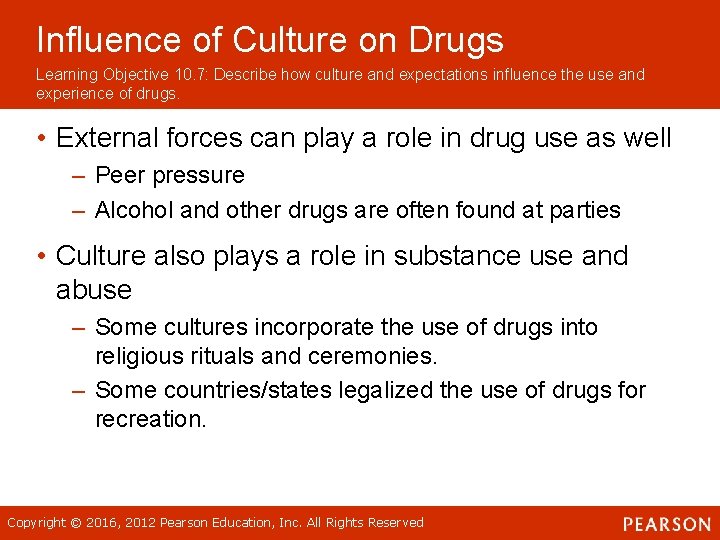 Influence of Culture on Drugs

Learning Objective 10.7: Describe how culture and expectations influence the use and experience of drugs.

• External forces can play a role in drug use as well

– Peer pressure

– Alcohol and other drugs are often found at parties

• Culture also plays a role in substance use and abuse

– Some cultures incorporate the use of drugs into religious rituals and ceremonies.

– Some countries/states legalized the use of drugs for recreation.

Copyright © 2016, 2012 Pearson Education, Inc. All Rights Reserved

PEARSON